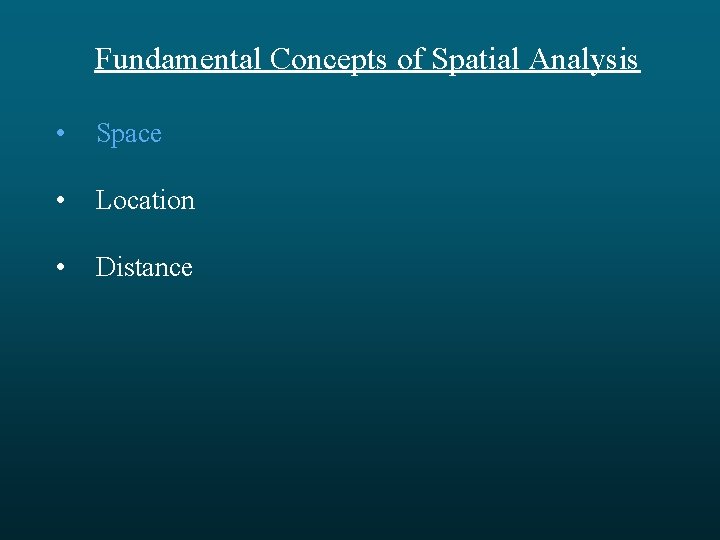 Fundamental Concepts of Spatial Analysis

• Space

• Location

• Distance